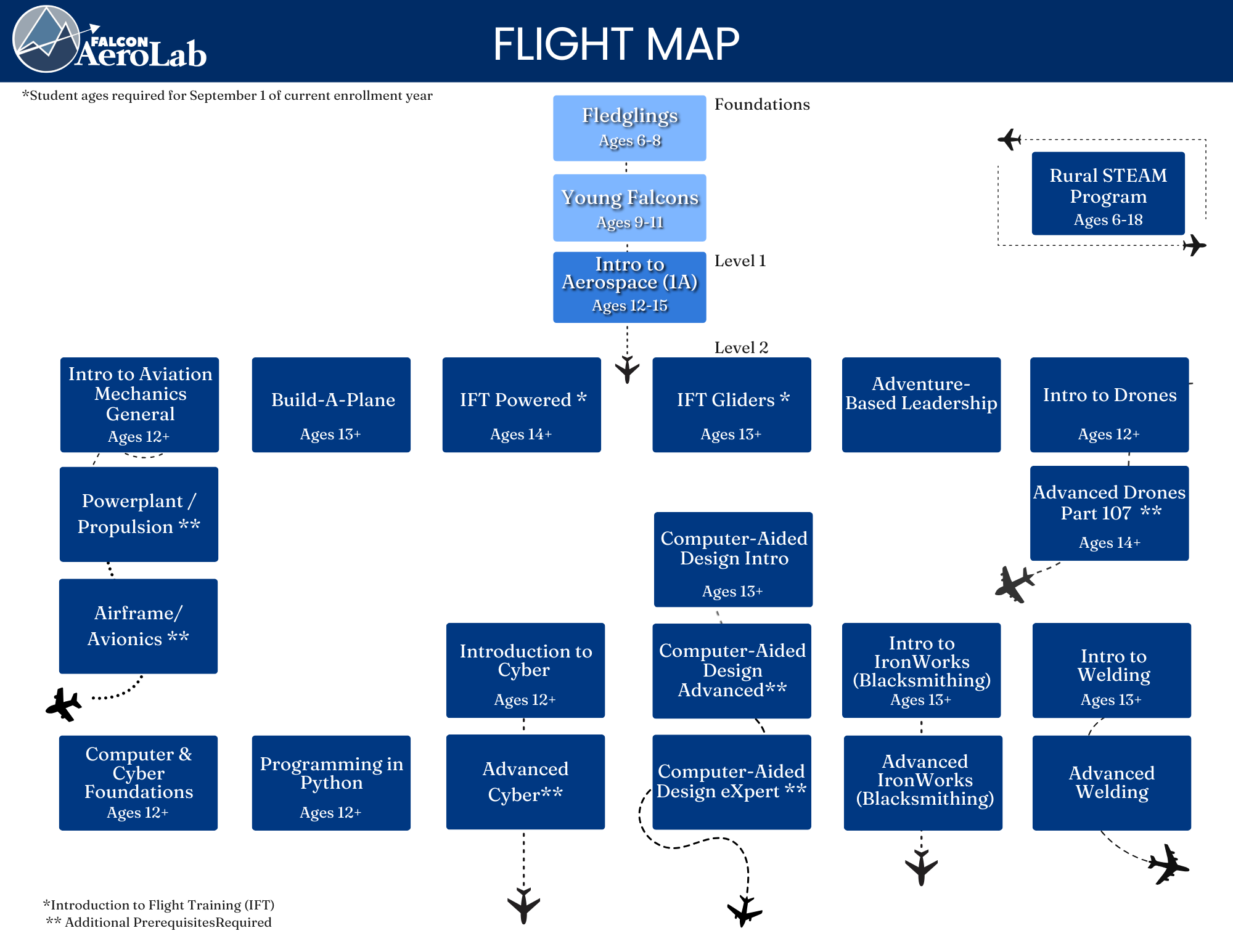 FALCON AeroLab

FLIGHT MAP

*Student ages required for September 1 of current enrollment year

Fledglings
Ages 6-8

Foundations

Young Falcons
Ages 9-11

Intro to Aerospace (1A)
Ages 12-15

Level 1

Rural STEAM Program
Ages 6-18

Level 2

Intro to Aviation Mechanics General
Ages 12+

Build-A-Plane
Ages 13+

IFT Powered *
Ages 14+

IFT Gliders *
Ages 13+

Adventure-Based Leadership

Intro to Drones
Ages 12+

Powerplant / Propulsion **

Advanced Drones Part 107 **
Ages 14+

Computer-Aided Design Intro
Ages 13+

Airframe/ Avionics **

Introduction to Cyber
Ages 12+

Computer-Aided Design Advanced**

Intro to IronWorks (Blacksmithing)
Ages 13+

Intro to Welding
Ages 13+

Computer & Cyber Foundations
Ages 12+

Programming in Python
Ages 12+

Advanced Cyber**

Computer-Aided Design eXpert **

Advanced IronWorks (Blacksmithing)

Advanced Welding

*Introduction to Flight Training (IFT)
** Additional PrerequisitesRequired